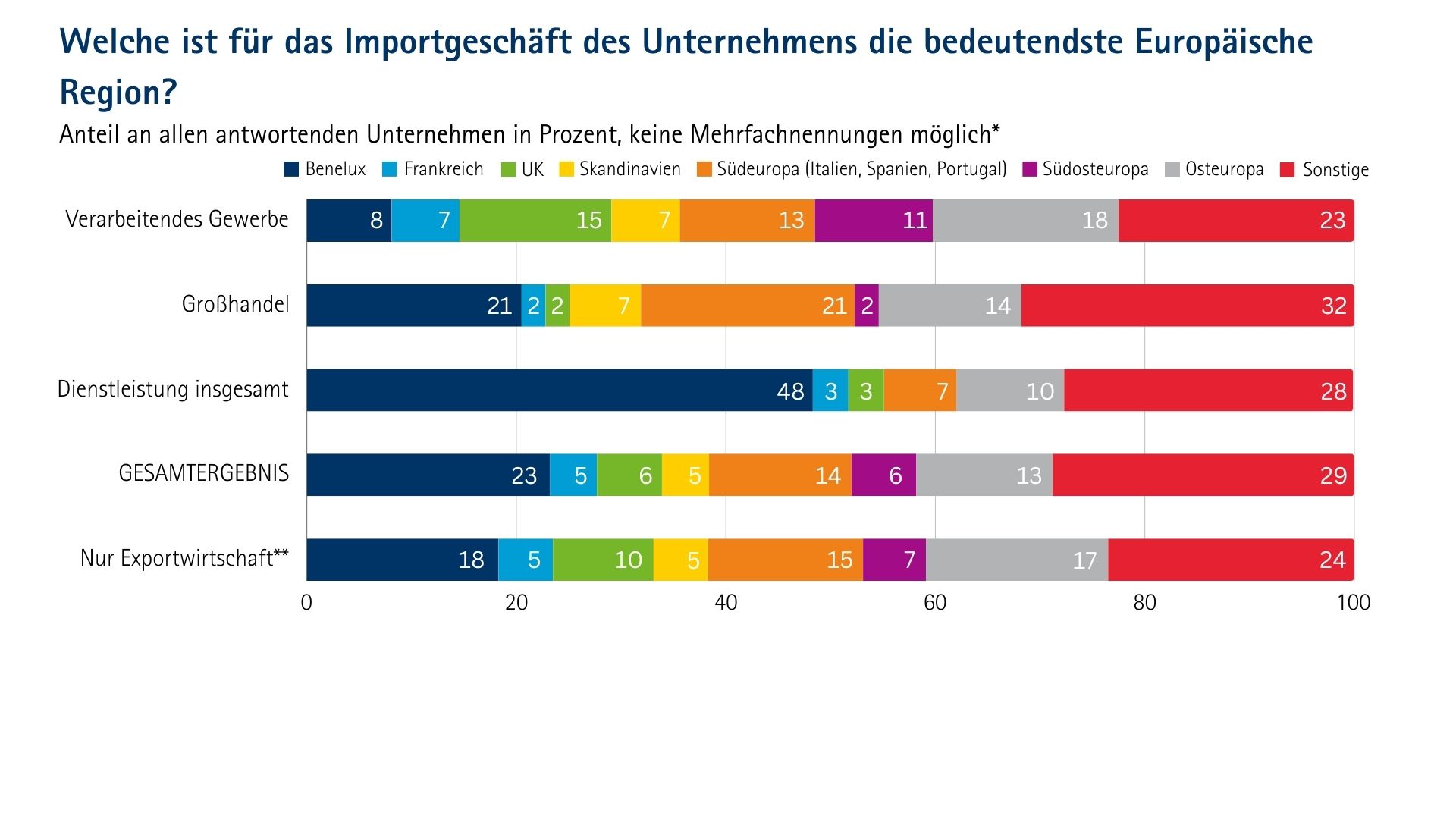 Welche ist für das Importgeschäft des Unternehmens die bedeutendste Europäische Region?

Anteil an allen antwortenden Unternehmen in Prozent, keine Mehrfachnennungen möglich*

Benelux Frankreich UK Skandinavien Südeuropa (Italien, Spanien, Portugal) Südosteuropa Osteuropa Sonstige

Verarbeitendes Gewerbe 8 7 15 7 13 11 18 23

Großhandel 21 2 2 7 21 2 14 32

Dienstleistung insgesamt 48 3 3 7 10 28

GESAMTERGEBNIS 23 5 6 5 14 6 13 29

Nur Exportwirtschaft** 18 5 10 5 15 7 17 24

0 20 40 60 80 100